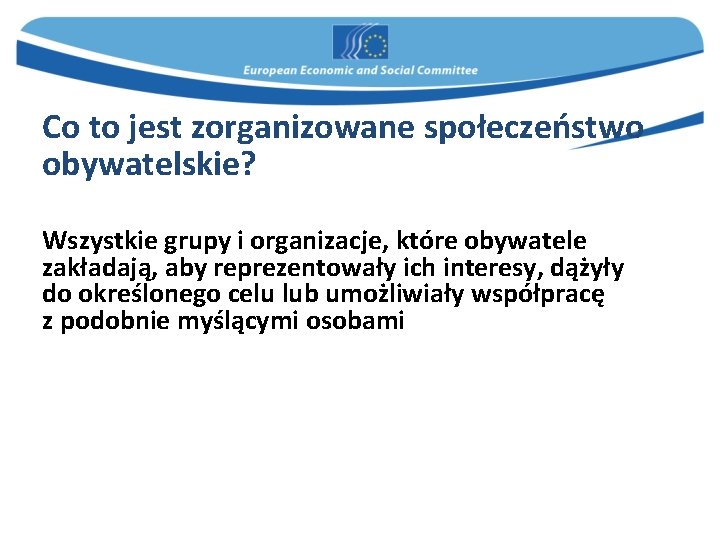 European Economic and Social Committee

Co to jest zorganizowane społeczeństwo obywatelskie?

Wszystkie grupy i organizacje, które obywatele zakładają, aby reprezentowały ich interesy, dążyły do określonego celu lub umożliwiały współpracę z podobnie myślącymi osobami